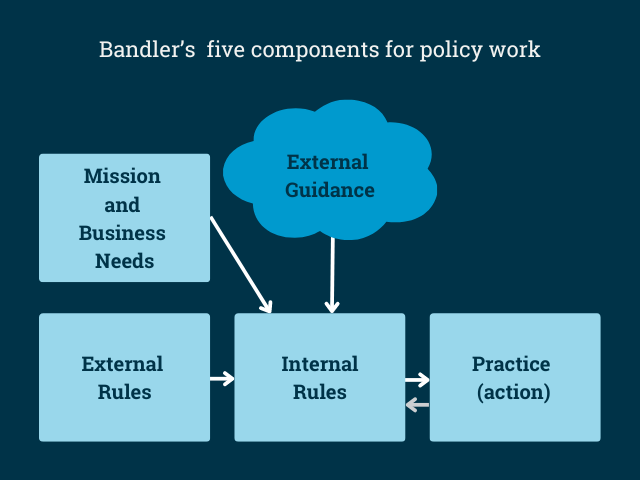 Bandler's five components for policy work

Mission and Business Needs

External Guidance

External Rules

Internal Rules

Practice (action)